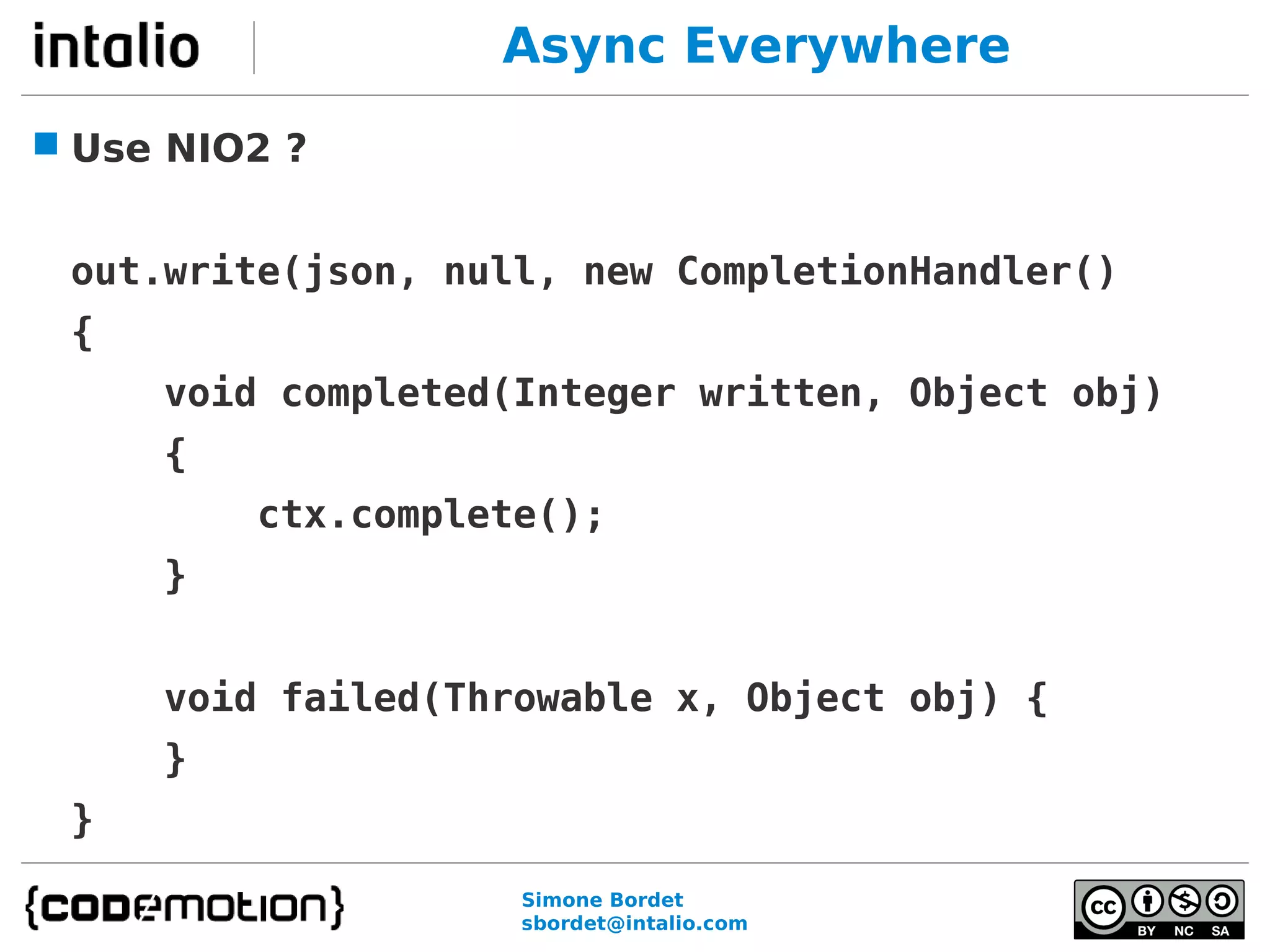 intalio

Async Everywhere

Use NIO2 ?

out.write(json, null, new CompletionHandler()
{
    void completed(Integer written, Object obj)
    {
        ctx.complete();
    }

    void failed(Throwable x, Object obj) {
    }
}

{codemotion}

Simone Bordet
sbordet@intalio.com

cc BY NC SA